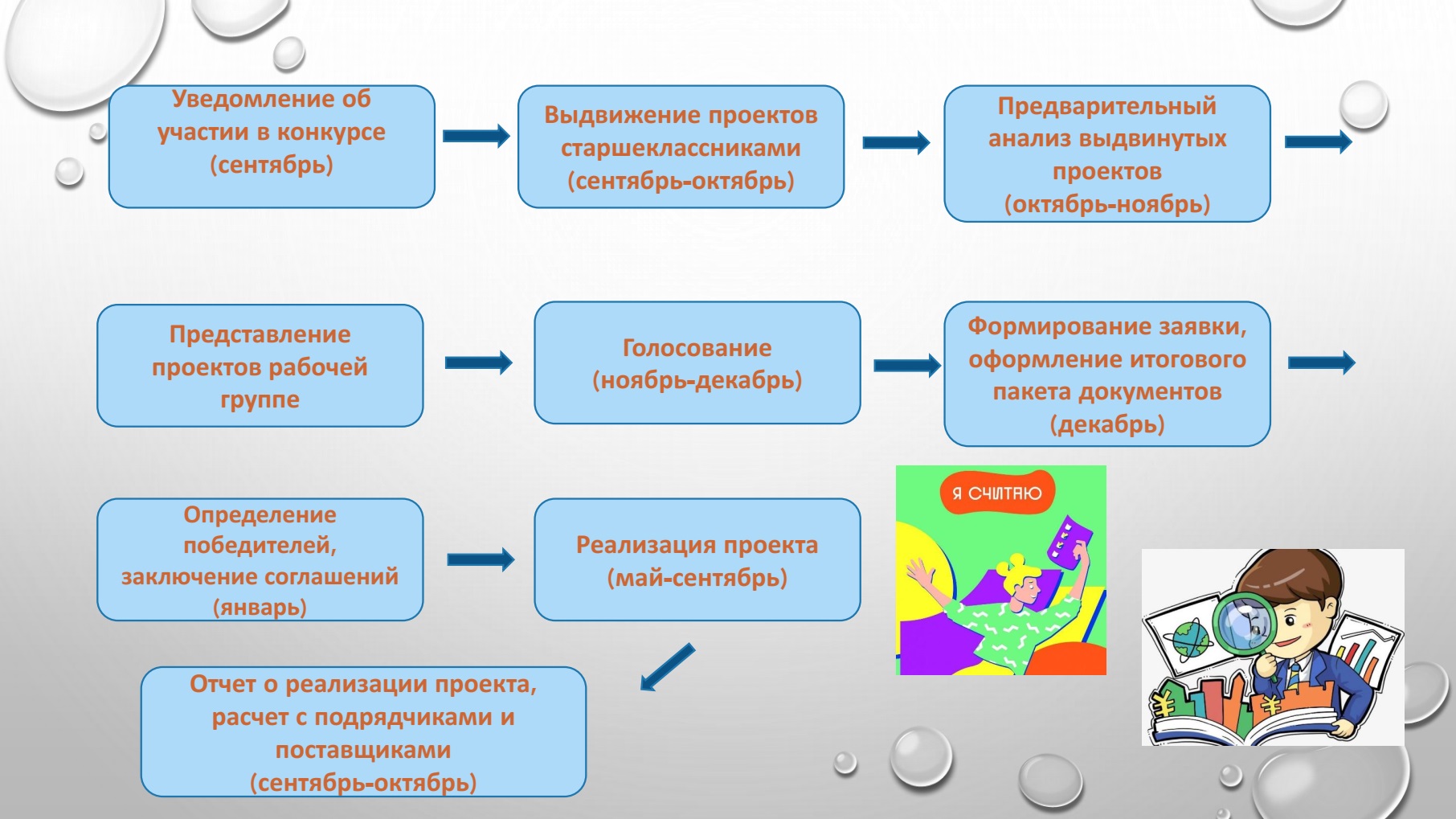 Уведомление об участии в конкурсе (сентябрь)

Выдвижение проектов старшеклассниками (сентябрь-октябрь)

Предварительный анализ выдвинутых проектов (октябрь-ноябрь)

Представление проектов рабочей группе

Голосование (ноябрь-декабрь)

Формирование заявки, оформление итогового пакета документов (декабрь)

Определение победителей, заключение соглашений (январь)

Реализация проекта (май-сентябрь)

Я СЧИТАЮ

Отчет о реализации проекта, расчет с подрядчиками и поставщиками (сентябрь-октябрь)